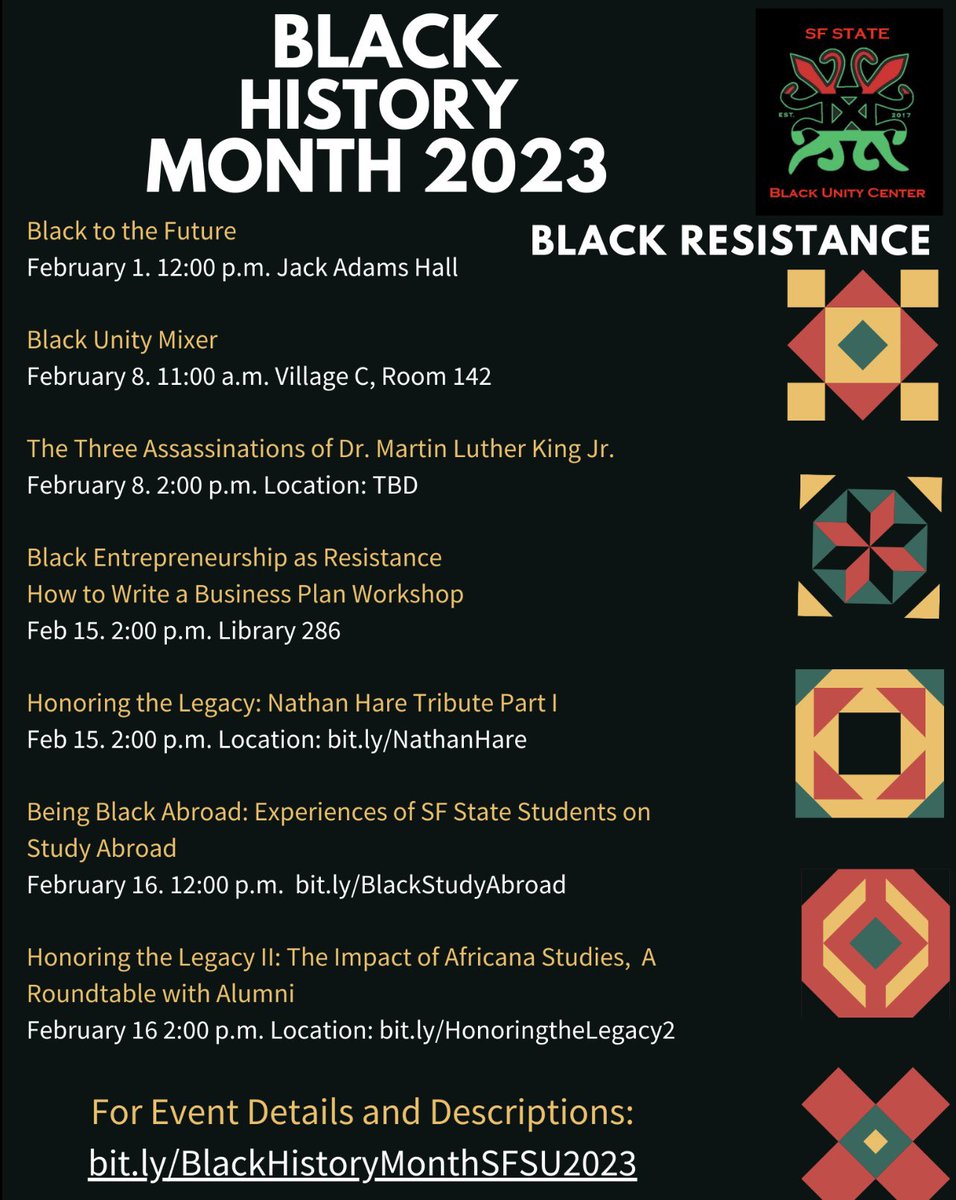 BLACK HISTORY MONTH 2023

SF STATE
EST. 2017
BLACK UNITY CENTER

BLACK RESISTANCE

Black to the Future
February 1. 12:00 p.m. Jack Adams Hall

Black Unity Mixer
February 8. 11:00 a.m. Village C, Room 142

The Three Assassinations of Dr. Martin Luther King Jr.
February 8. 2:00 p.m. Location: TBD

Black Entrepreneurship as Resistance
How to Write a Business Plan Workshop
Feb 15. 2:00 p.m. Library 286

Honoring the Legacy: Nathan Hare Tribute Part I
Feb 15. 2:00 p.m. Location: bit.ly/NathanHare

Being Black Abroad: Experiences of SF State Students on Study Abroad
February 16. 12:00 p.m. bit.ly/BlackStudyAbroad

Honoring the Legacy II: The Impact of Africana Studies, A Roundtable with Alumni
February 16 2:00 p.m. Location: bit.ly/HonoringtheLegacy2

For Event Details and Descriptions:
bit.ly/BlackHistoryMonthSFSU2023